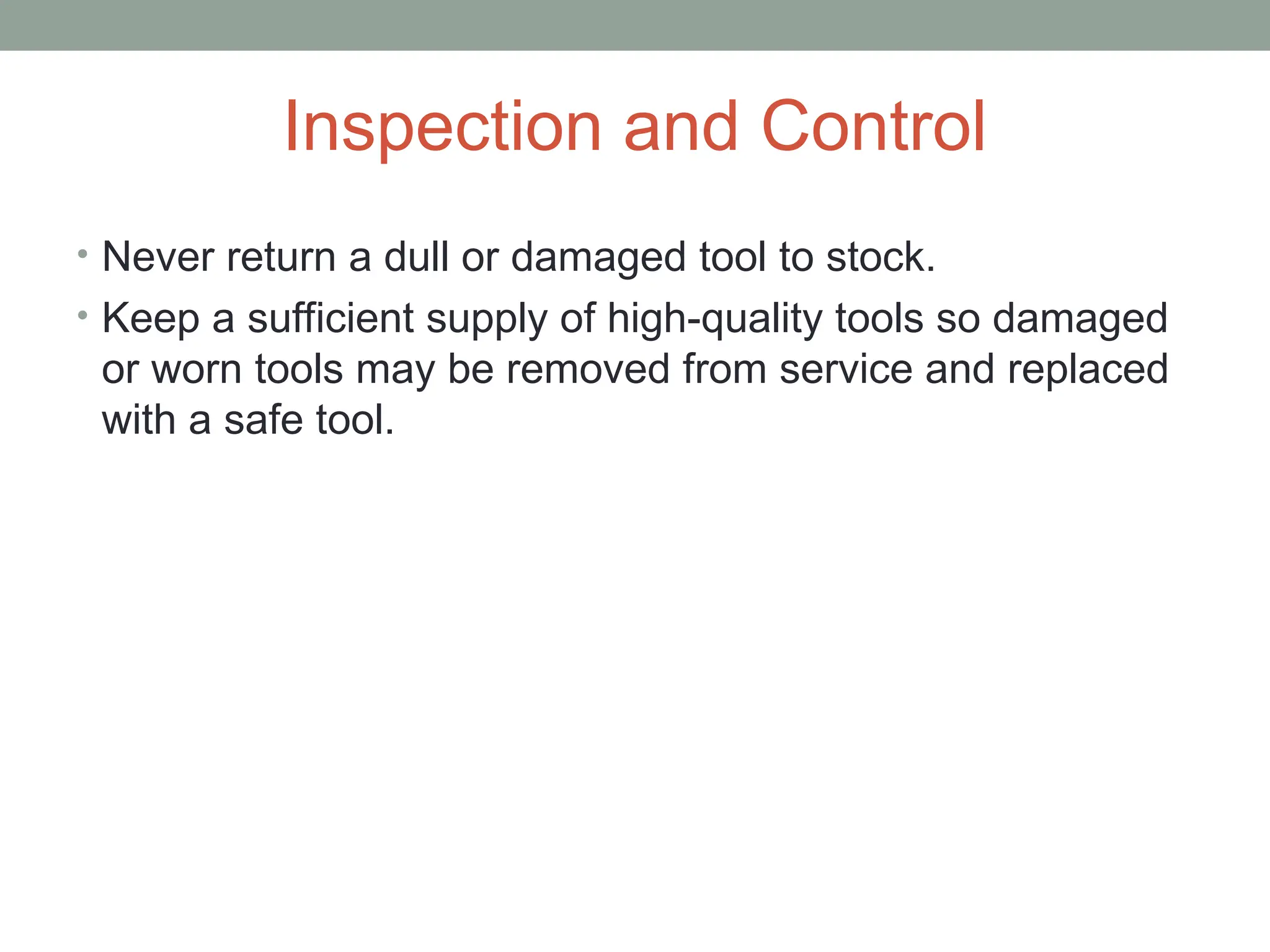 Inspection and Control

• Never return a dull or damaged tool to stock.
• Keep a sufficient supply of high-quality tools so damaged or worn tools may be removed from service and replaced with a safe tool.